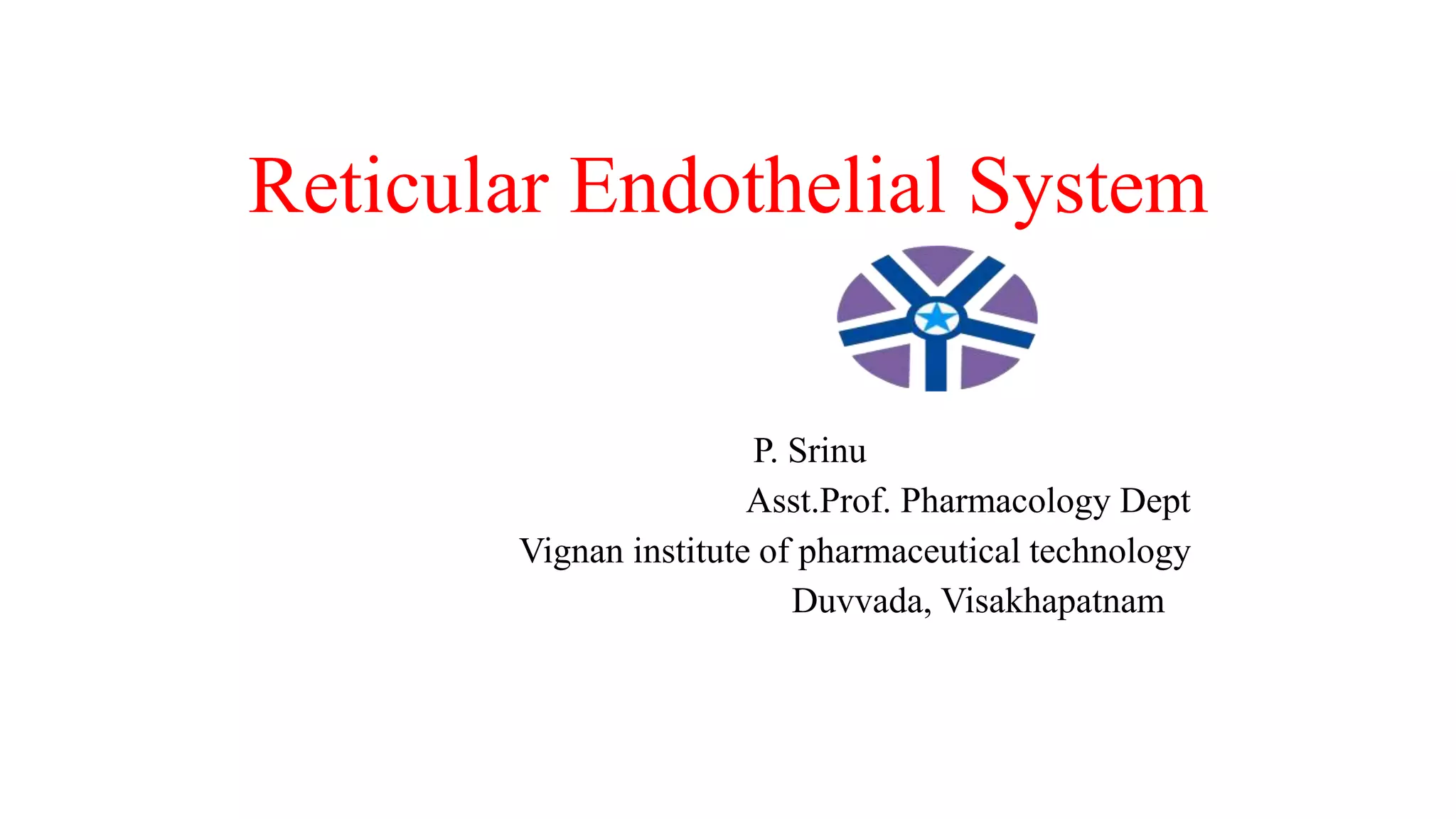 Reticular Endothelial System

P. Srinu
Asst.Prof. Pharmacology Dept
Vignan institute of pharmaceutical technology
Duvvada, Visakhapatnam